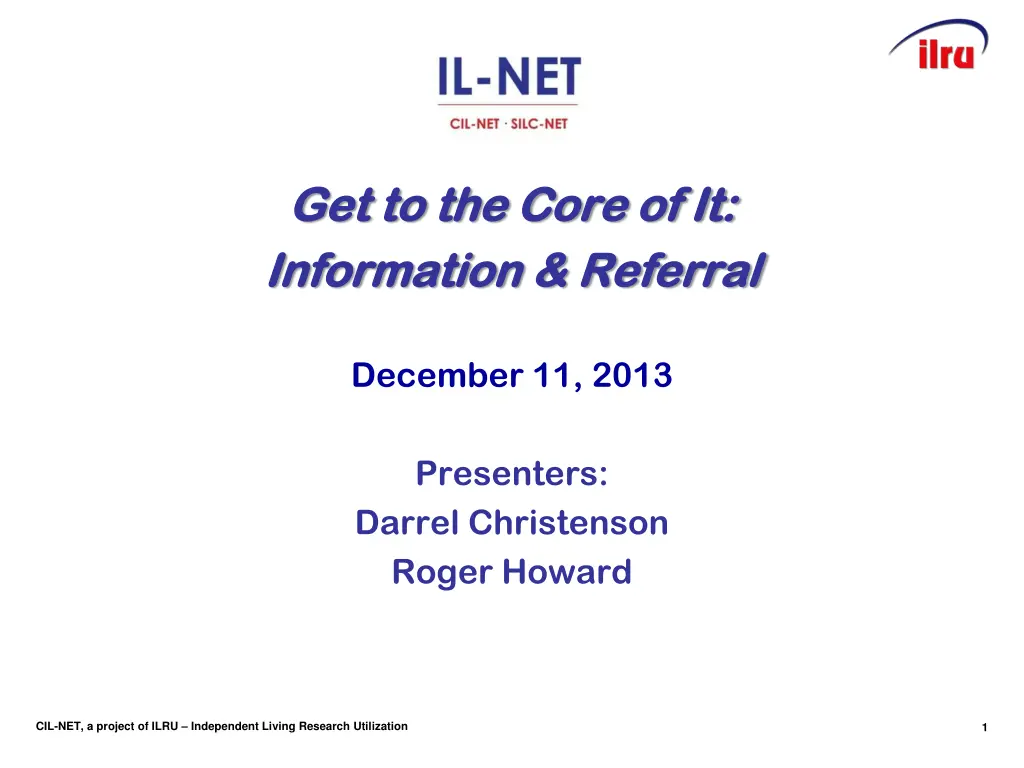 IL-NET
CIL-NET · SILC-NET

ilru

Get to the Core of It:
Information & Referral

December 11, 2013

Presenters:
Darrel Christenson
Roger Howard

CIL-NET, a project of ILRU – Independent Living Research Utilization

1